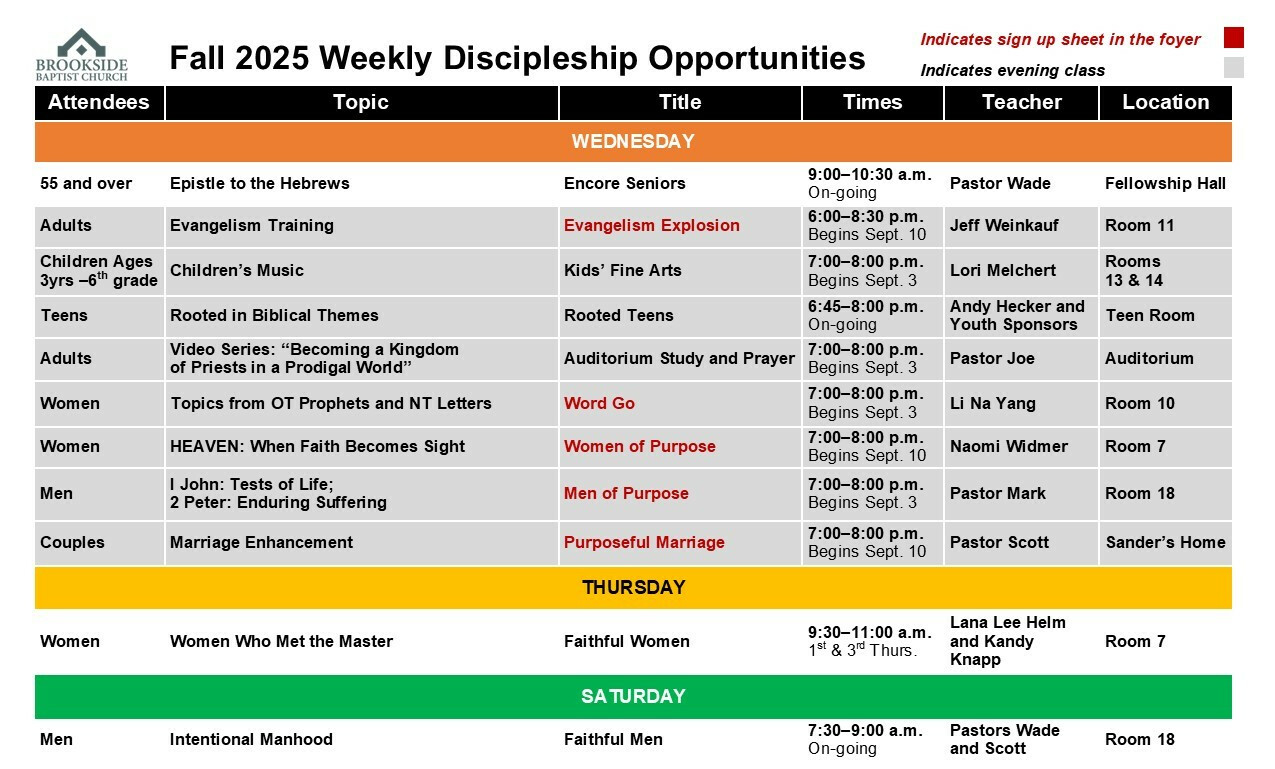 BROOKSIDE BAPTIST CHURCH

Fall 2025 Weekly Discipleship Opportunities

Indicates sign up sheet in the foyer

Indicates evening class

| Attendees | Topic | Title | Times | Teacher | Location |
|---|---|---|---|---|---|
| WEDNESDAY | | | | | |
| 55 and over | Epistle to the Hebrews | Encore Seniors | 9:00–10:30 a.m. On-going | Pastor Wade | Fellowship Hall |
| Adults | Evangelism Training | Evangelism Explosion | 6:00–8:30 p.m. Begins Sept. 10 | Jeff Weinkauf | Room 11 |
| Children Ages 3yrs –6$^{th}$ grade | Children's Music | Kids' Fine Arts | 7:00–8:00 p.m. Begins Sept. 3 | Lori Melchert | Rooms 13 & 14 |
| Teens | Rooted in Biblical Themes | Rooted Teens | 6:45–8:00 p.m. On-going | Andy Hecker and Youth Sponsors | Teen Room |
| Adults | Video Series: "Becoming a Kingdom of Priests in a Prodigal World" | Auditorium Study and Prayer | 7:00–8:00 p.m. Begins Sept. 3 | Pastor Joe | Auditorium |
| Women | Topics from OT Prophets and NT Letters | Word Go | 7:00–8:00 p.m. Begins Sept. 3 | Li Na Yang | Room 10 |
| Women | HEAVEN: When Faith Becomes Sight | Women of Purpose | 7:00–8:00 p.m. Begins Sept. 10 | Naomi Widmer | Room 7 |
| Men | I John: Tests of Life; 2 Peter: Enduring Suffering | Men of Purpose | 7:00–8:00 p.m. Begins Sept. 3 | Pastor Mark | Room 18 |
| Couples | Marriage Enhancement | Purposeful Marriage | 7:00–8:00 p.m. Begins Sept. 10 | Pastor Scott | Sander's Home |
| THURSDAY | | | | | |
| Women | Women Who Met the Master | Faithful Women | 9:30–11:00 a.m. 1$^{st}$ & 3$^{rd}$ Thurs. | Lana Lee Helm and Kandy Knapp | Room 7 |
| SATURDAY | | | | | |
| Men | Intentional Manhood | Faithful Men | 7:30–9:00 a.m. On-going | Pastors Wade and Scott | Room 18 |